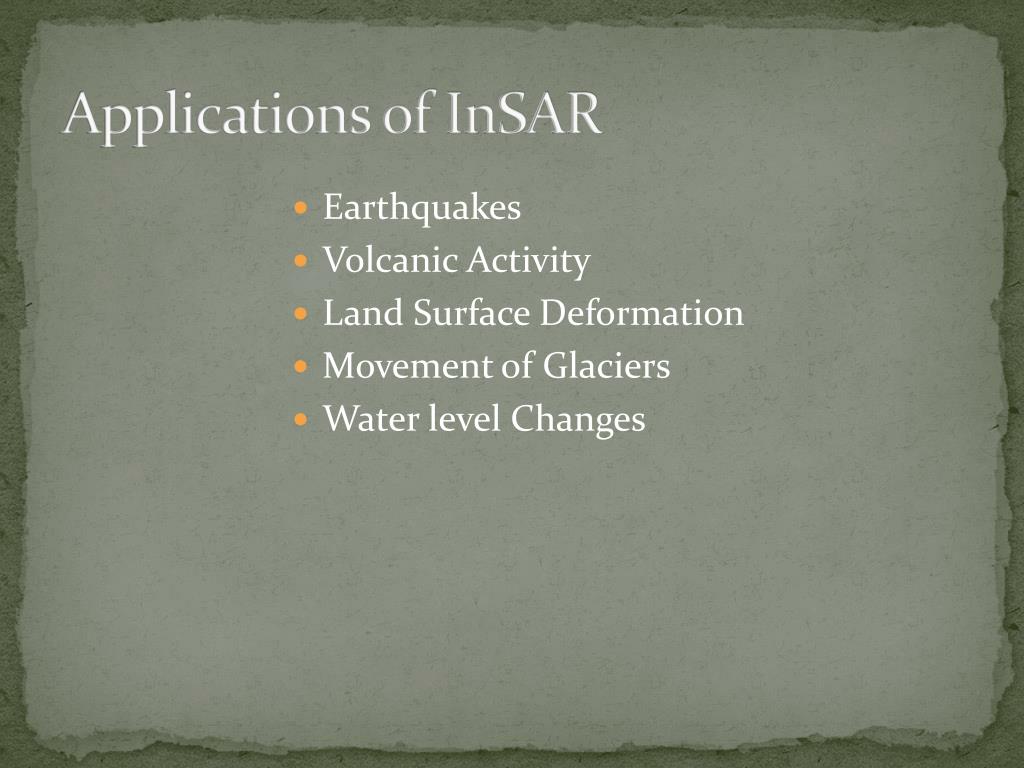 Applications of InSAR

- Earthquakes
- Volcanic Activity
- Land Surface Deformation
- Movement of Glaciers
- Water level Changes